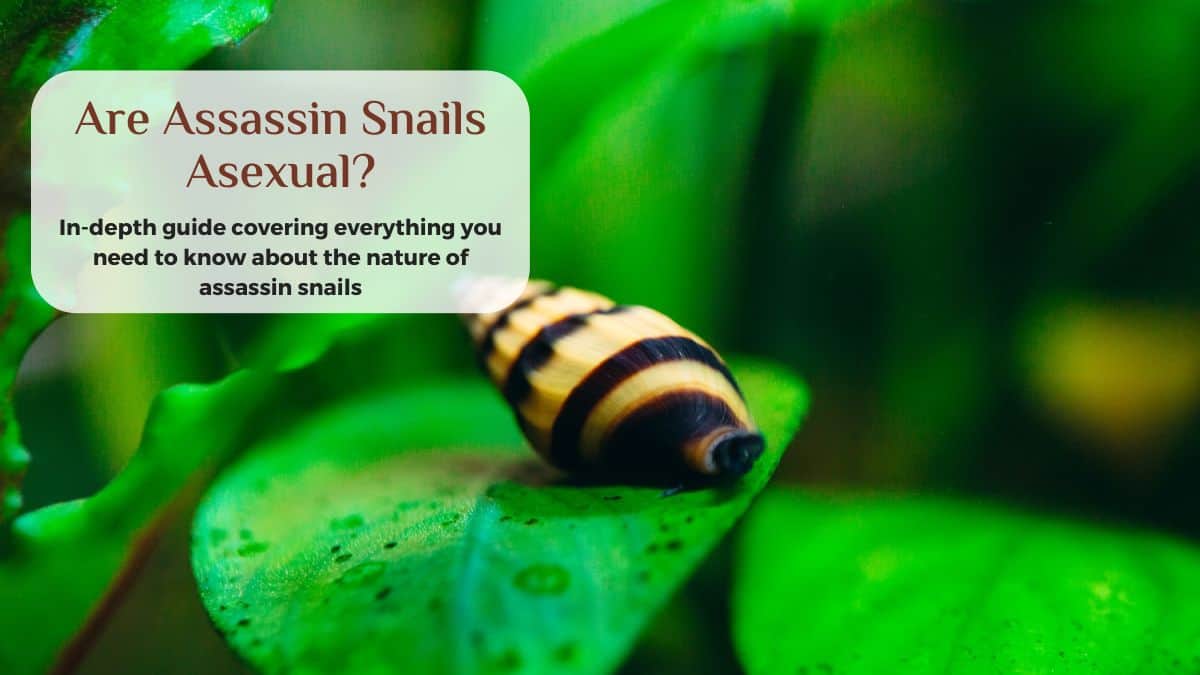 Are Assassin Snails Asexual?

In-depth guide covering everything you need to know about the nature of assassin snails